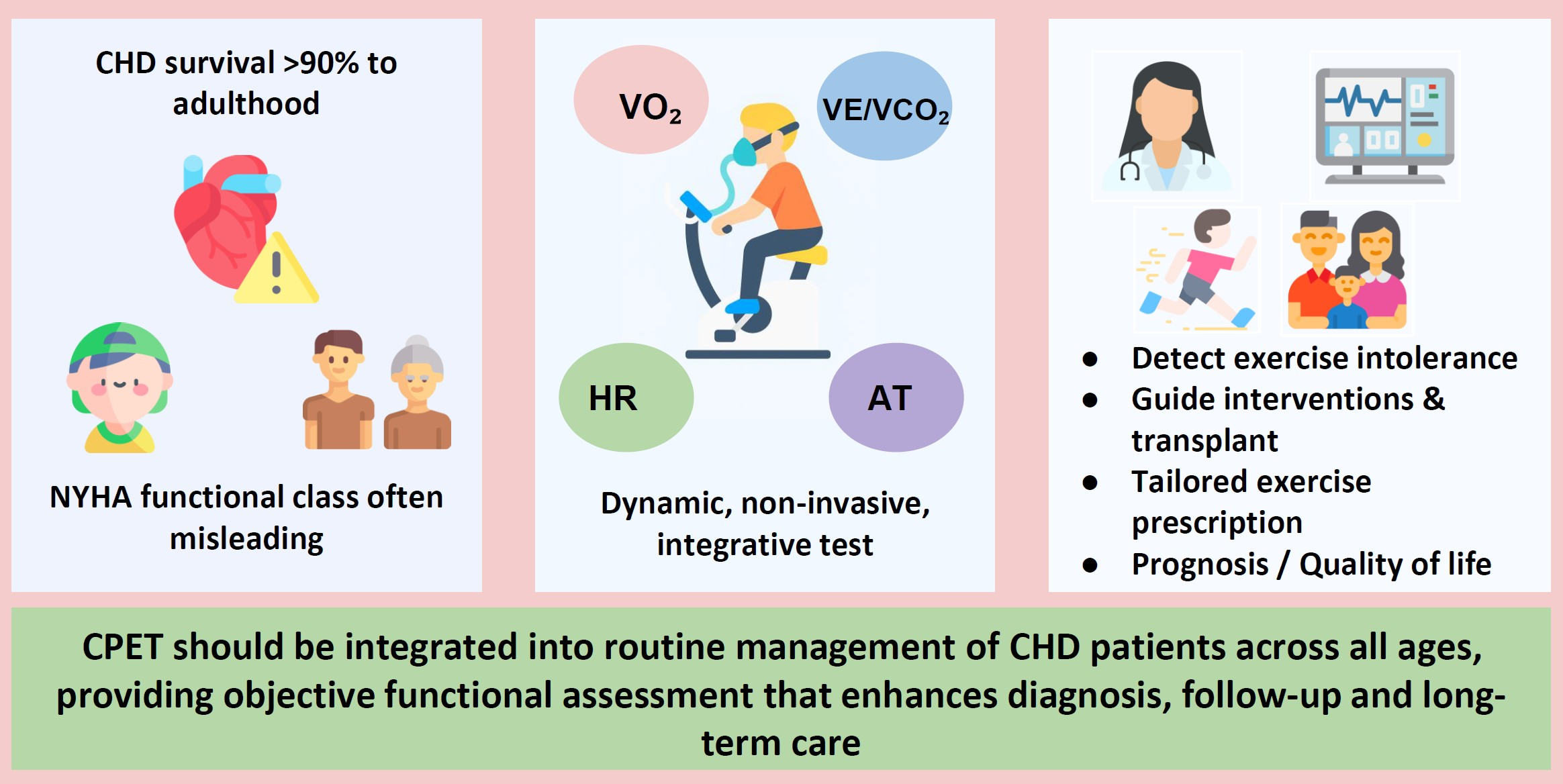 CHD survival >90% to adulthood

NYHA functional class often misleading

$VO_2$

$VE/VCO_2$

HR

AT

Dynamic, non-invasive, integrative test

- Detect exercise intolerance
- Guide interventions & transplant
- Tailored exercise prescription
- Prognosis / Quality of life

CPET should be integrated into routine management of CHD patients across all ages, providing objective functional assessment that enhances diagnosis, follow-up and long-term care